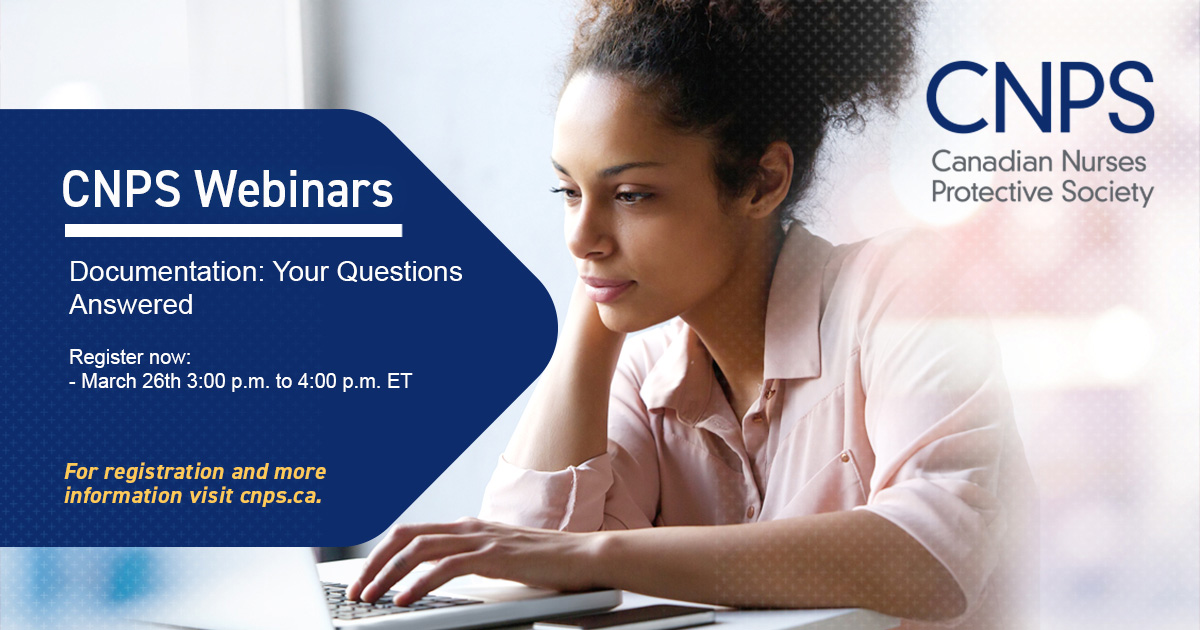 CNPS Webinars

Documentation: Your Questions Answered

Register now:
- March 26th 3:00 p.m. to 4:00 p.m. ET

For registration and more information visit cnps.ca.

CNPS
Canadian Nurses Protective Society